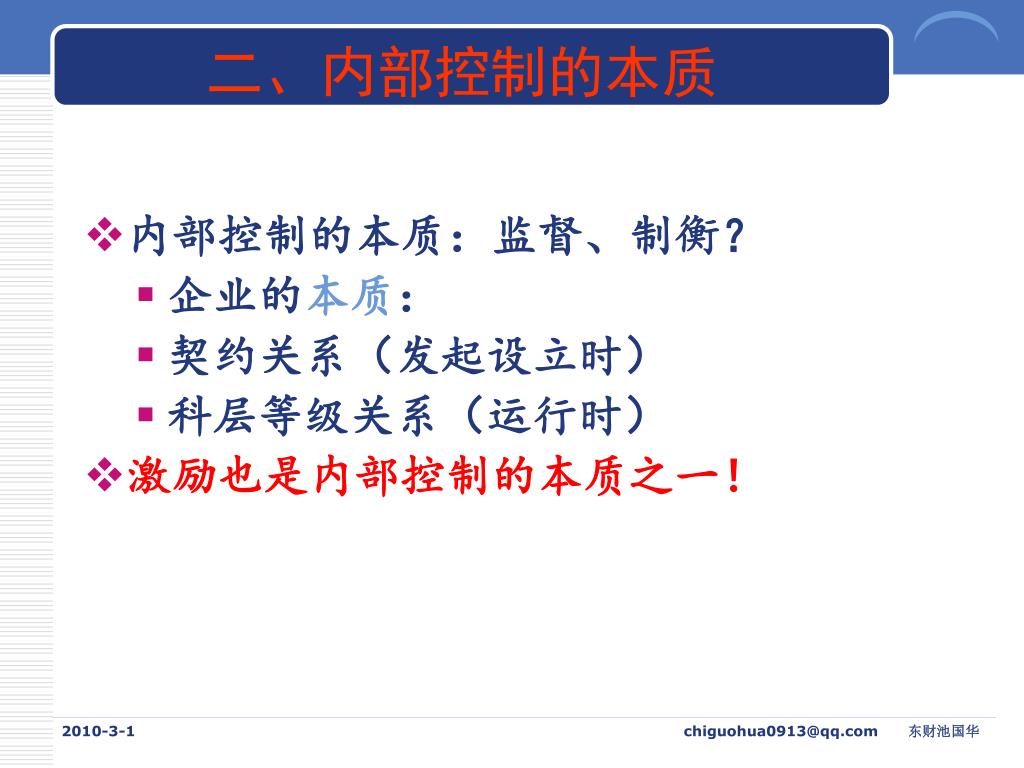 二、内部控制的本质

内部控制的本质：监督、制衡？

企业的本质：

契约关系（发起设立时）

科层等级关系（运行时）

激励也是内部控制的本质之一！

2010-3-1

chiguohua0913@qq.com

东财池国华